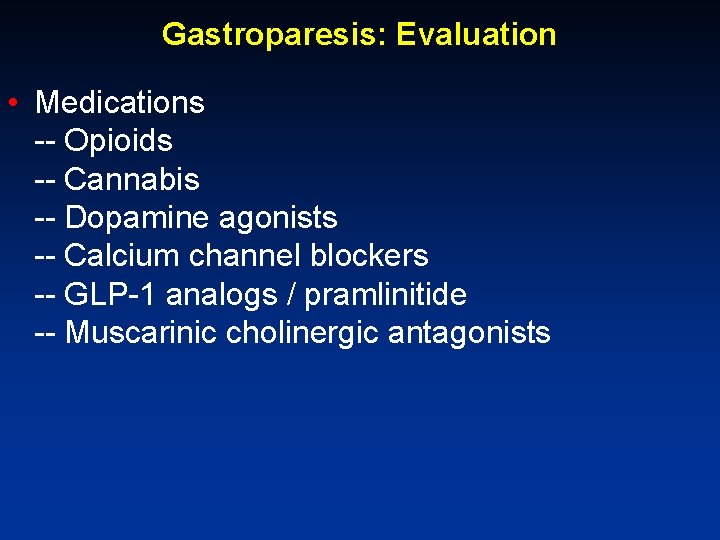 Gastroparesis: Evaluation

• Medications
-- Opioids
-- Cannabis
-- Dopamine agonists
-- Calcium channel blockers
-- GLP-1 analogs / pramlinitide
-- Muscarinic cholinergic antagonists